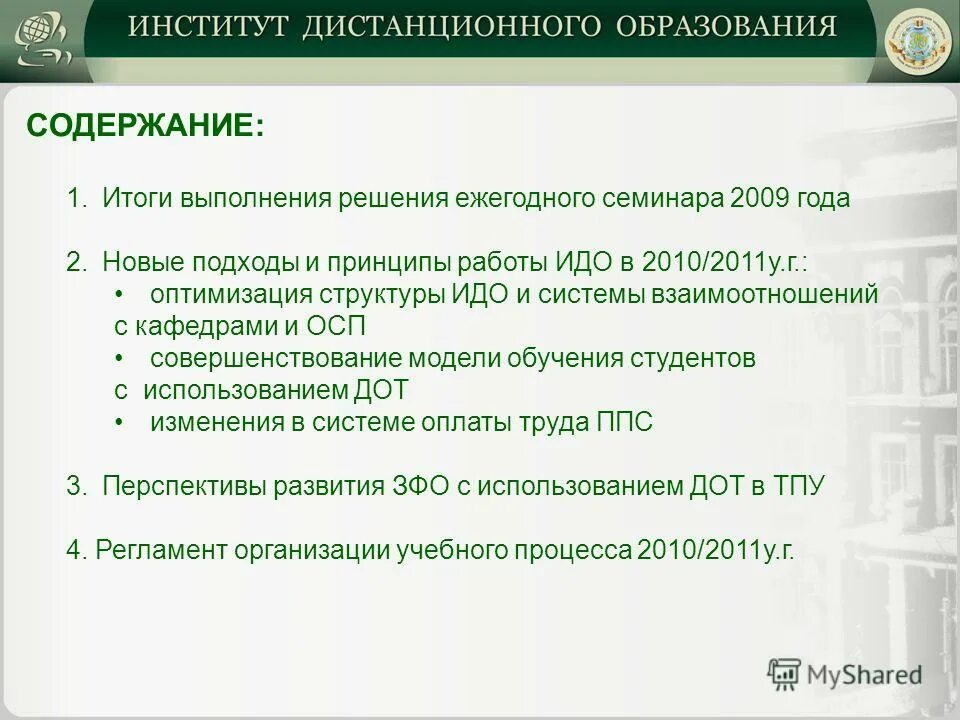 ИНСТИТУТ ДИСТАНЦИОННОГО ОБРАЗОВАНИЯ

СОДЕРЖАНИЕ:

1. Итоги выполнения решения ежегодного семинара 2009 года

2. Новые подходы и принципы работы ИДО в 2010/2011у.г.:
• оптимизация структуры ИДО и системы взаимоотношений с кафедрами и ОСП
• совершенствование модели обучения студентов с использованием ДОТ
• изменения в системе оплаты труда ППС

3. Перспективы развития ЗФО с использованием ДОТ в ТПУ

4. Регламент организации учебного процесса 2010/2011у.г.

MyShared